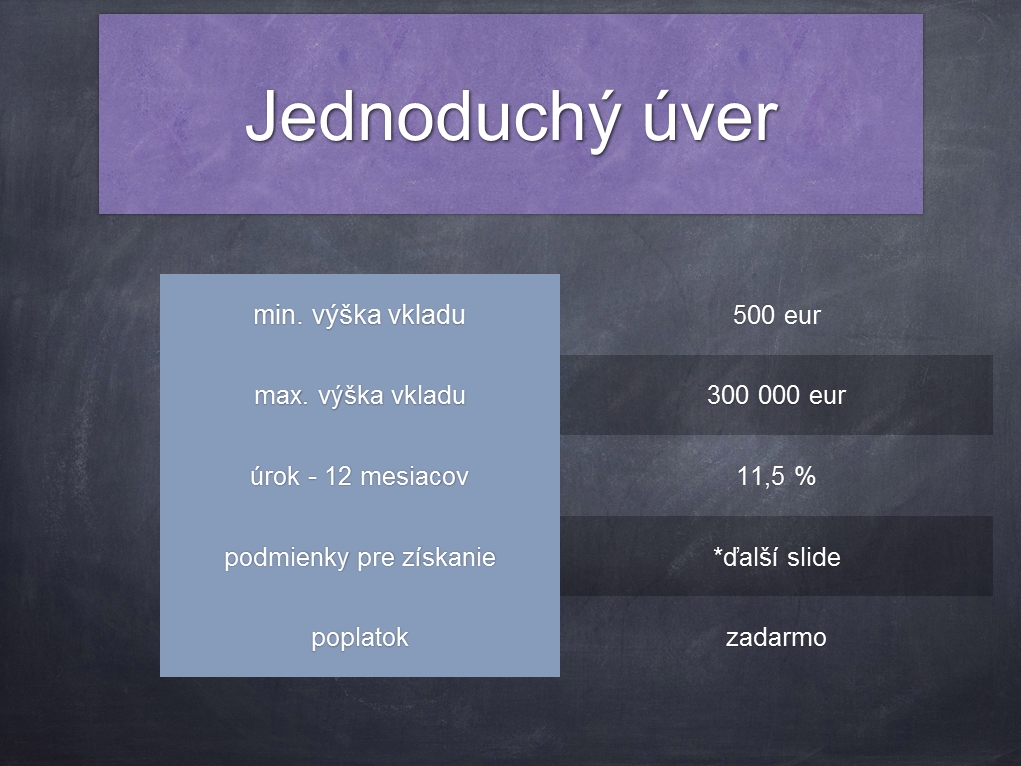 Jednoduchý úver

| min. výška vkladu | 500 eur |
|---|---|
| max. výška vkladu | 300 000 eur |
| úrok - 12 mesiacov | 11,5 % |
| podmienky pre získanie | *ďalší slide |
| poplatok | zadarmo |